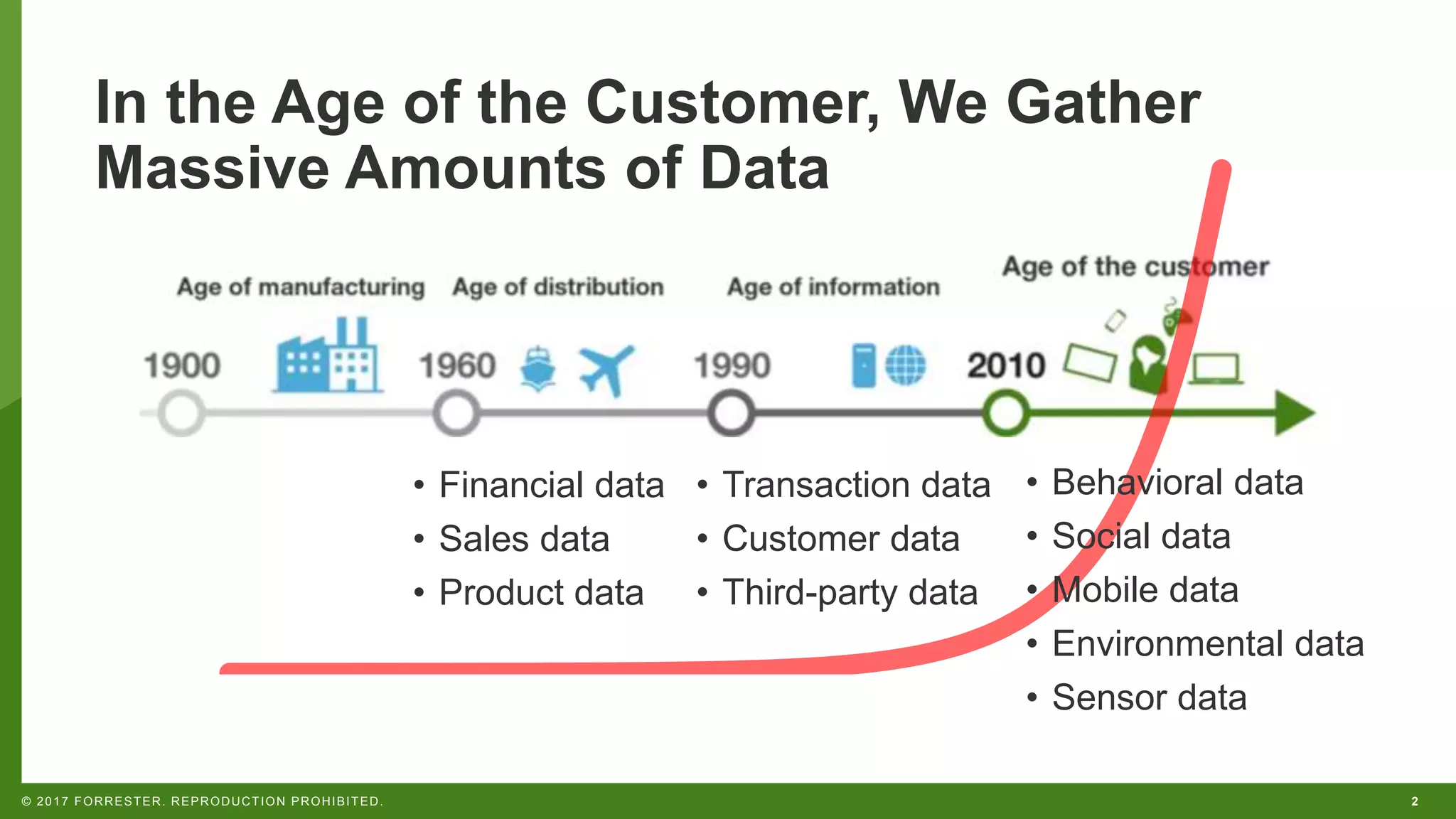 In the Age of the Customer, We Gather Massive Amounts of Data

Age of manufacturing
Age of distribution
Age of information
Age of the customer

1900
1960
1990
2010

• Financial data
• Sales data
• Product data

• Transaction data
• Customer data
• Third-party data

• Behavioral data
• Social data
• Mobile data
• Environmental data
• Sensor data

© 2017 FORRESTER. REPRODUCTION PROHIBITED.
2